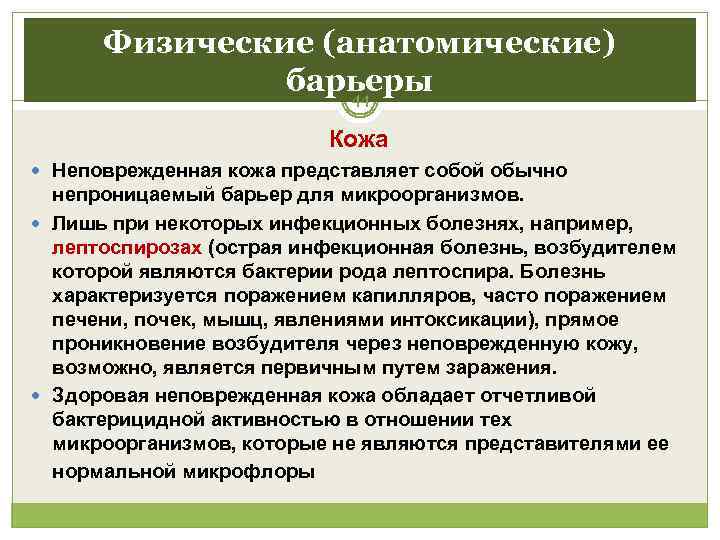 Физические (анатомические) барьеры

Кожа

Неповрежденная кожа представляет собой обычно непроницаемый барьер для микроорганизмов.

Лишь при некоторых инфекционных болезнях, например, лептоспирозах (острая инфекционная болезнь, возбудителем которой являются бактерии рода лептоспира. Болезнь характеризуется поражением капилляров, часто поражением печени, почек, мышц, явлениями интоксикации), прямое проникновение возбудителя через неповрежденную кожу, возможно, является первичным путем заражения.

Здоровая неповрежденная кожа обладает отчетливой бактерицидной активностью в отношении тех микроорганизмов, которые не являются представителями ее нормальной микрофлоры